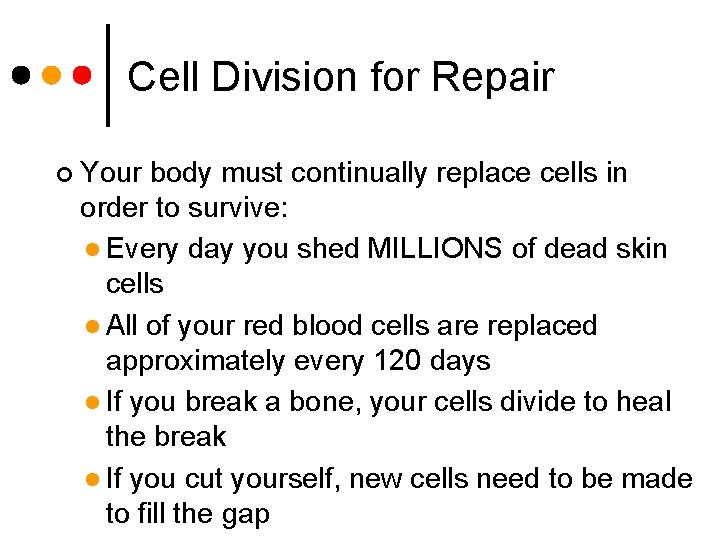 Cell Division for Repair

Your body must continually replace cells in order to survive:

Every day you shed MILLIONS of dead skin cells

All of your red blood cells are replaced approximately every 120 days

If you break a bone, your cells divide to heal the break

If you cut yourself, new cells need to be made to fill the gap